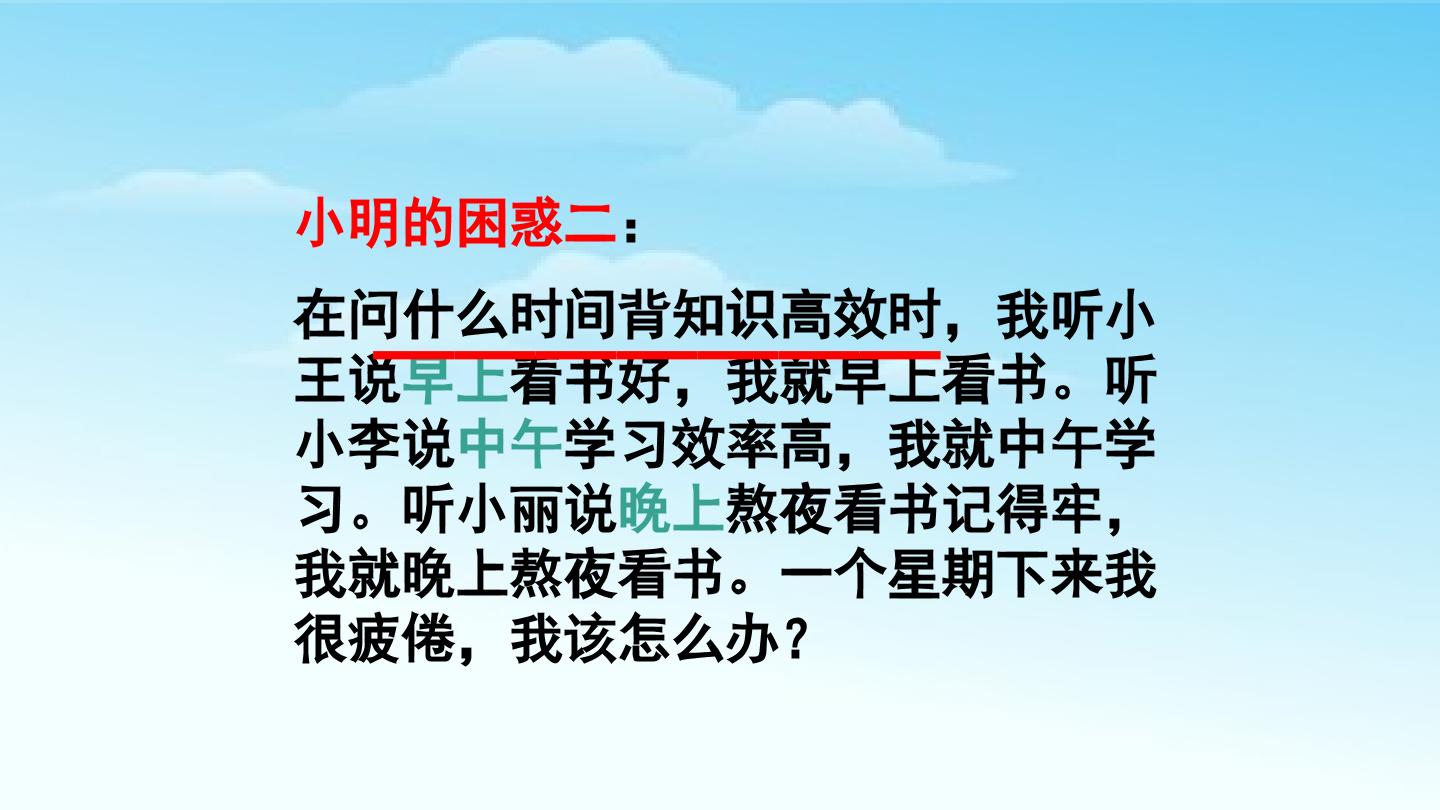 小明的困惑二：

在问什么时间背知识高效时，我听小王说早上看书好，我就早上看书。听小李说中午学习效率高，我就中午学习。听小丽说晚上熬夜看书记得牢，我就晚上熬夜看书。一个星期下来我很疲倦，我该怎么办？